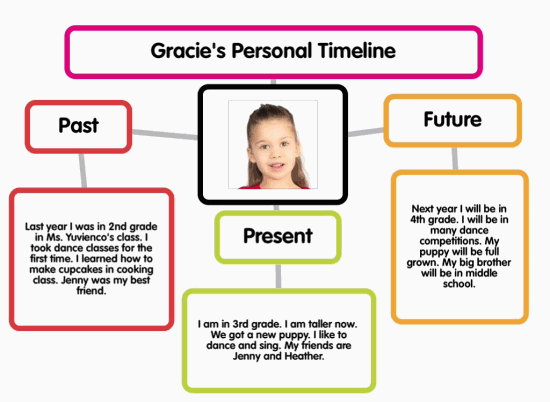 Gracie's Personal Timeline

Past

Last year I was in 2nd grade in Ms. Yuvienco's class. I took dance classes for the first time. I learned how to make cupcakes in cooking class. Jenny was my best friend.

Present

I am in 3rd grade. I am taller now. We got a new puppy. I like to dance and sing. My friends are Jenny and Heather.

Future

Next year I will be in 4th grade. I will be in many dance competitions. My puppy will be full grown. My big brother will be in middle school.